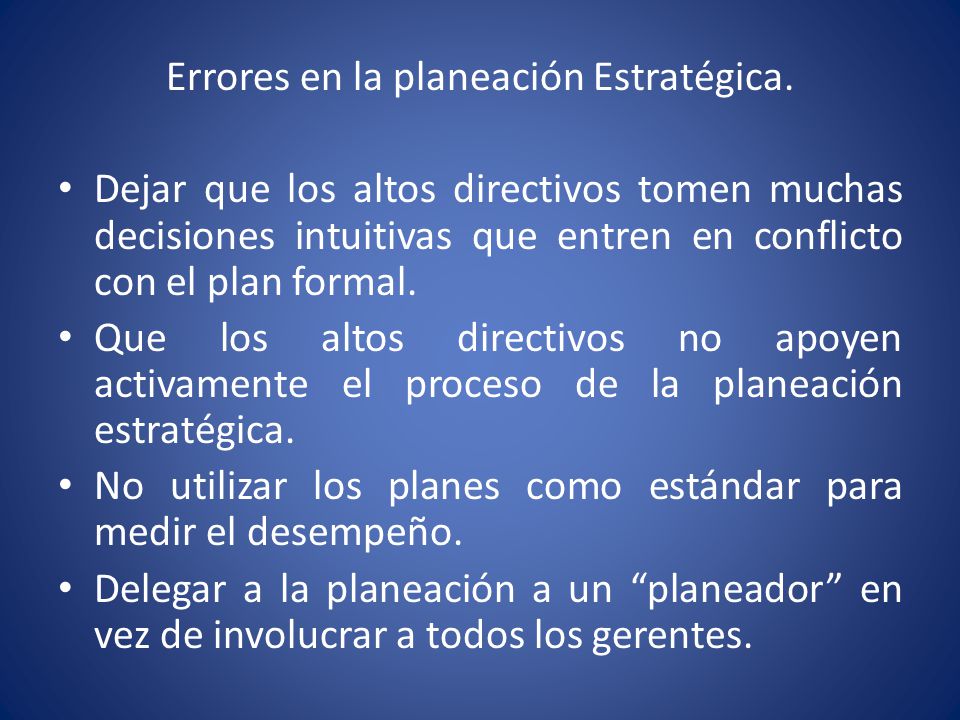 Errores en la planeación Estratégica.

• Dejar que los altos directivos tomen muchas decisiones intuitivas que entren en conflicto con el plan formal.

• Que los altos directivos no apoyen activamente el proceso de la planeación estratégica.

• No utilizar los planes como estándar para medir el desempeño.

• Delegar a la planeación a un “planeador” en vez de involucrar a todos los gerentes.